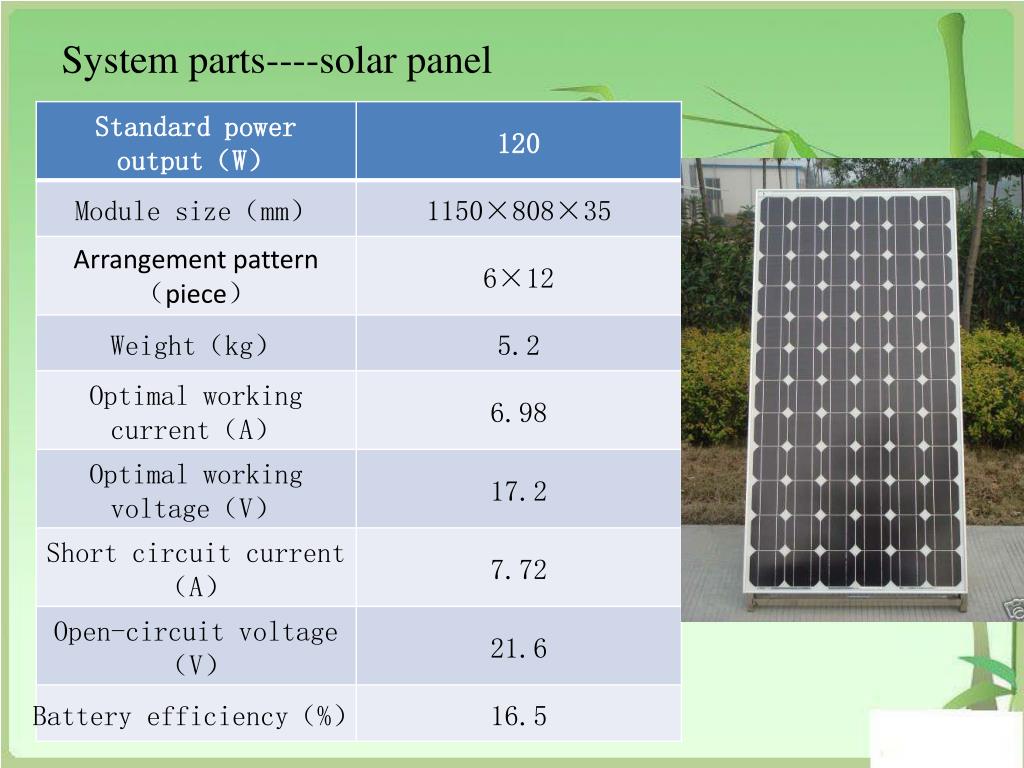 System parts----solar panel

| Standard power output（W） | 120 |
|---|---|
| Module size（mm） | 1150×808×35 |
| Arrangement pattern（piece） | 6×12 |
| Weight（kg） | 5.2 |
| Optimal working current（A） | 6.98 |
| Optimal working voltage（V） | 17.2 |
| Short circuit current（A） | 7.72 |
| Open-circuit voltage（V） | 21.6 |
| Battery efficiency（%） | 16.5 |